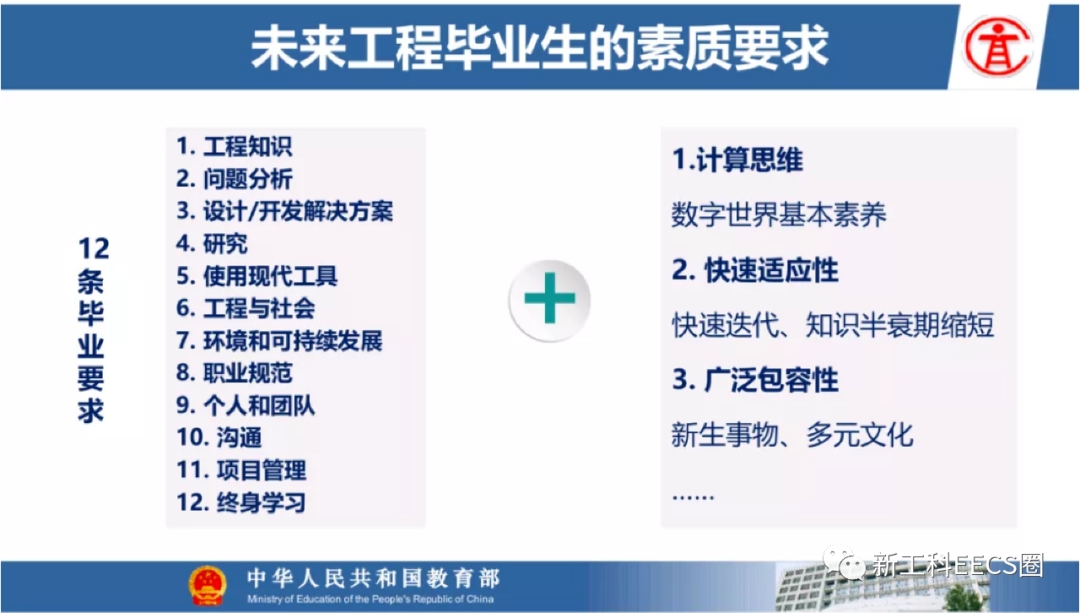 未来工程毕业生的素质要求

12条毕业要求

1. 工程知识
2. 问题分析
3. 设计/开发解决方案
4. 研究
5. 使用现代工具
6. 工程与社会
7. 环境和可持续发展
8. 职业规范
9. 个人和团队
10. 沟通
11. 项目管理
12. 终身学习

+

1.计算思维

数字世界基本素养

2. 快速适应性

快速迭代、知识半衰期缩短

3. 广泛包容性

新生事物、多元文化

……

中华人民共和国教育部
Ministry of Education of the People's Republic of China

新工科EECS圈